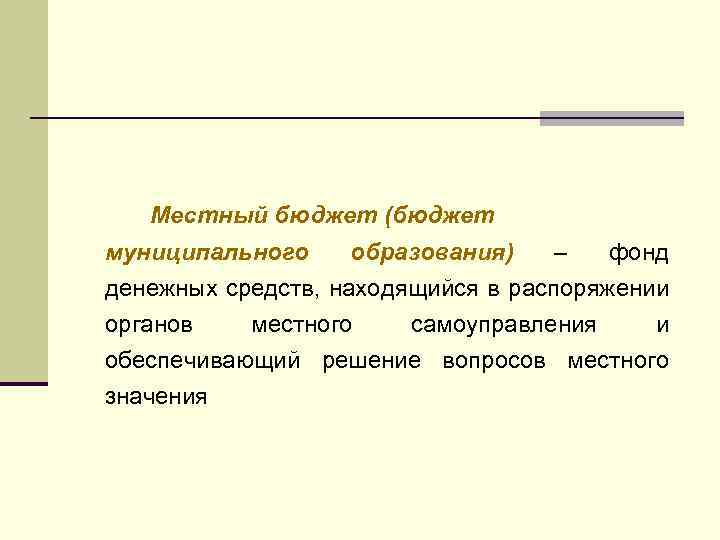 Местный бюджет (бюджет муниципального образования) – фонд денежных средств, находящийся в распоряжении органов местного самоуправления и обеспечивающий решение вопросов местного значения